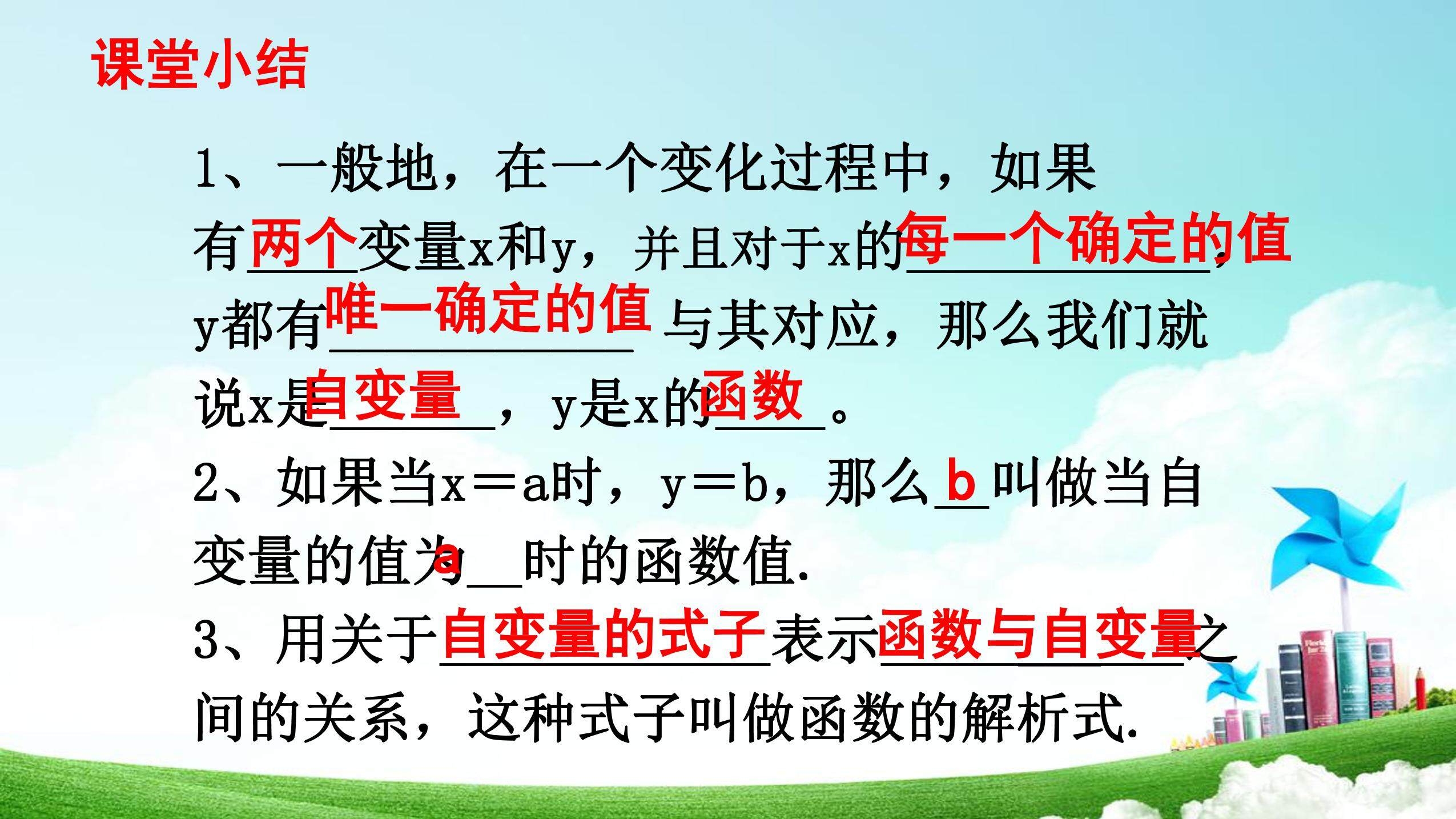 课堂小结

1、一般地，在一个变化过程中，如果有两个变量x和y，并且对于x的每一个确定的值，y都有唯一确定的值与其对应，那么我们就说x是自变量，y是x的函数。

2、如果当x＝a时，y＝b，那么b叫做当自变量的值为a时的函数值.

3、用关于自变量的式子表示函数与自变量之间的关系，这种式子叫做函数的解析式.